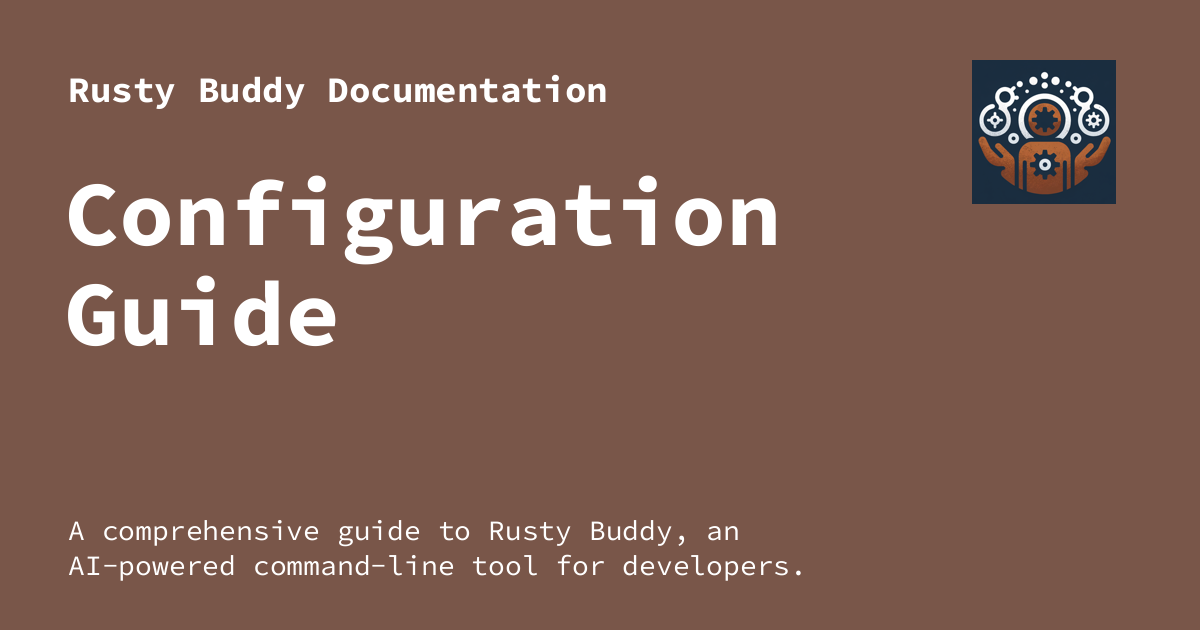 Rusty Buddy Documentation

Configuration Guide

A comprehensive guide to Rusty Buddy, an AI-powered command-line tool for developers.